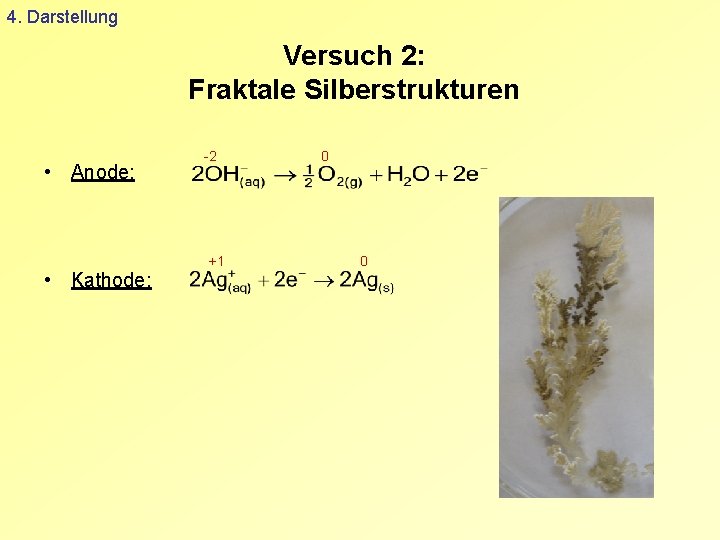 4. Darstellung

Versuch 2:
Fraktale Silberstrukturen

• Anode: $2\overset{-2}{O}H^-_{(aq)} \rightarrow \frac{1}{2}\overset{0}{O}_{2(g)} + H_2O + 2e^-$

• Kathode: $2\overset{+1}{Ag}^+_{(aq)} + 2e^- \rightarrow 2\overset{0}{Ag}_{(s)}$